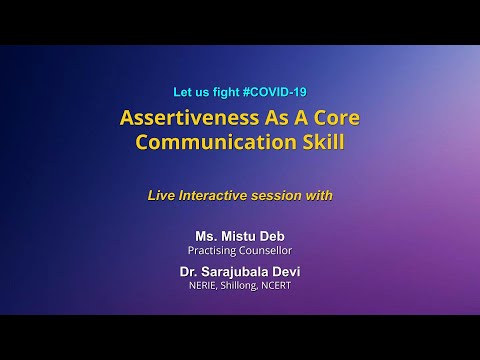 Let us fight #COVID-19

Assertiveness As A Core Communication Skill

Live Interactive session with

Ms. Mistu Deb
Practising Counsellor

Dr. Sarajubala Devi
NERIE, Shillong, NCERT